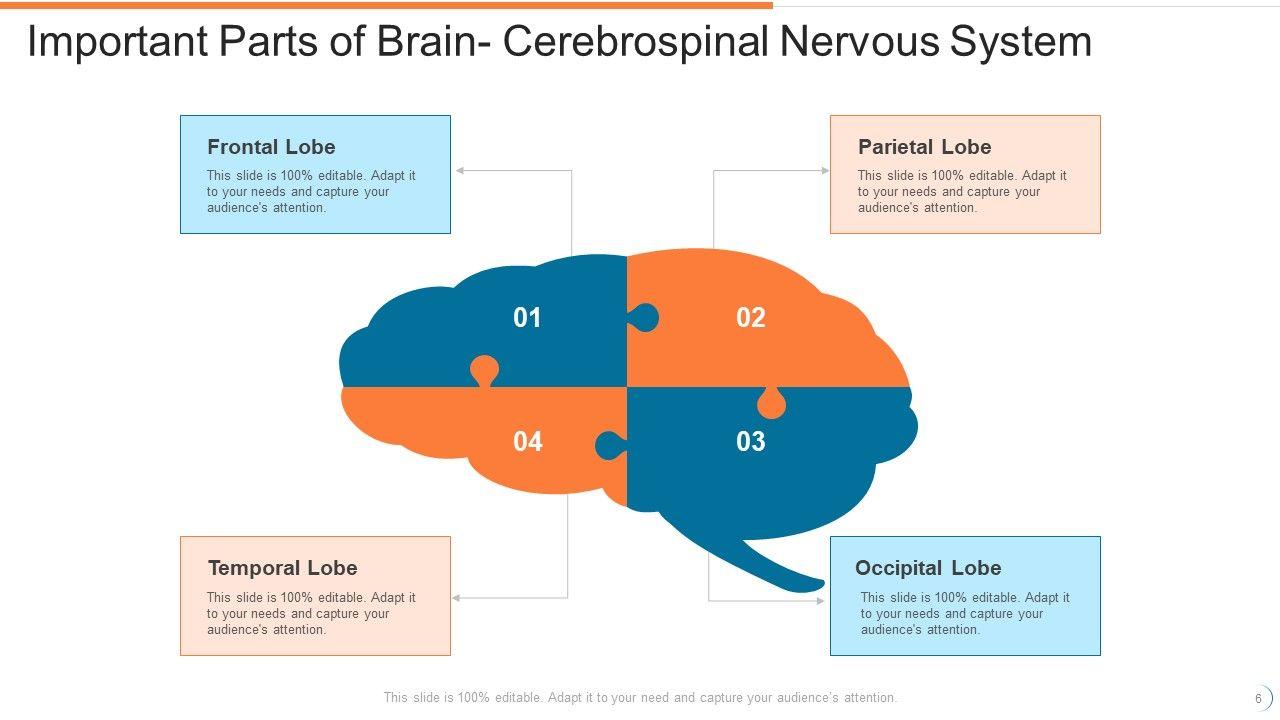 Important Parts of Brain- Cerebrospinal Nervous System

Frontal Lobe
This slide is 100% editable. Adapt it to your needs and capture your audience's attention.

Parietal Lobe
This slide is 100% editable. Adapt it to your needs and capture your audience's attention.

01

02

04

03

Temporal Lobe
This slide is 100% editable. Adapt it to your needs and capture your audience's attention.

Occipital Lobe
This slide is 100% editable. Adapt it to your needs and capture your audience's attention.

This slide is 100% editable. Adapt it to your need and capture your audience's attention.

6